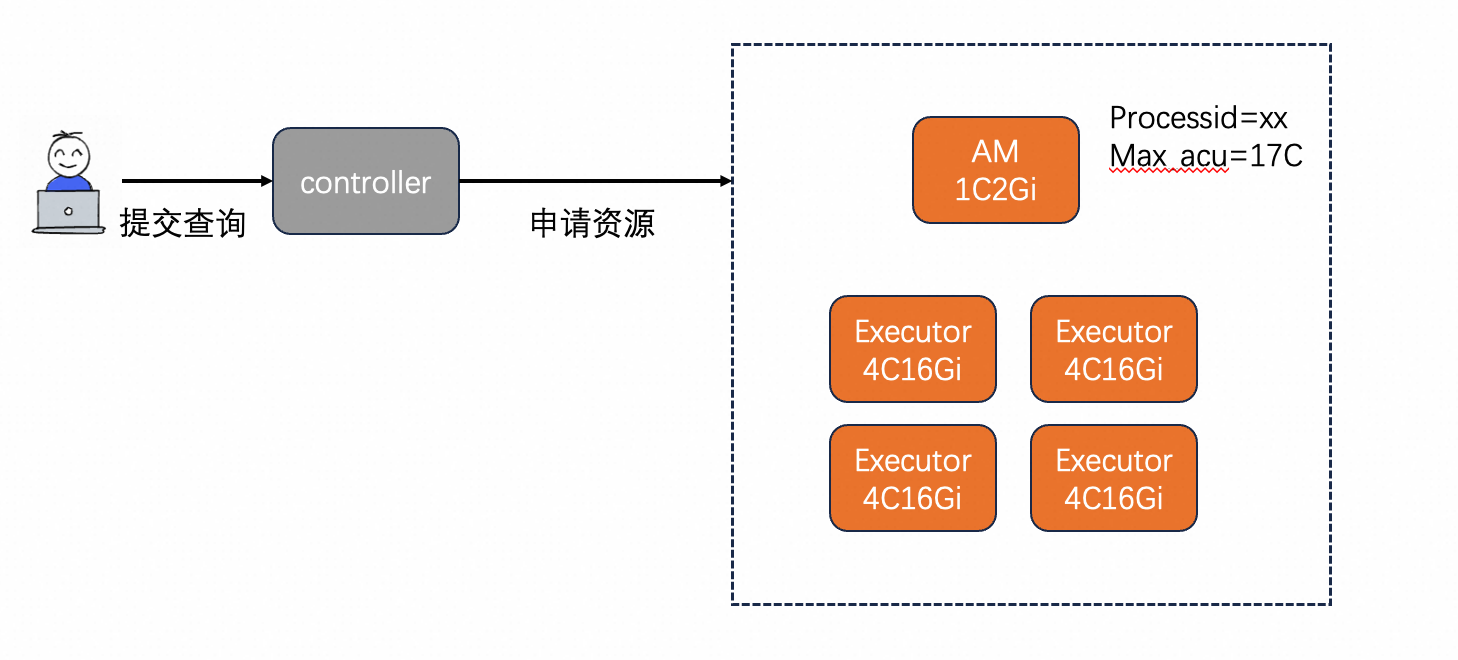 提交查询

controller

申请资源

AM
1C2Gi

Processid=xx
Max_acu=17C

Executor
4C16Gi

Executor
4C16Gi

Executor
4C16Gi

Executor
4C16Gi